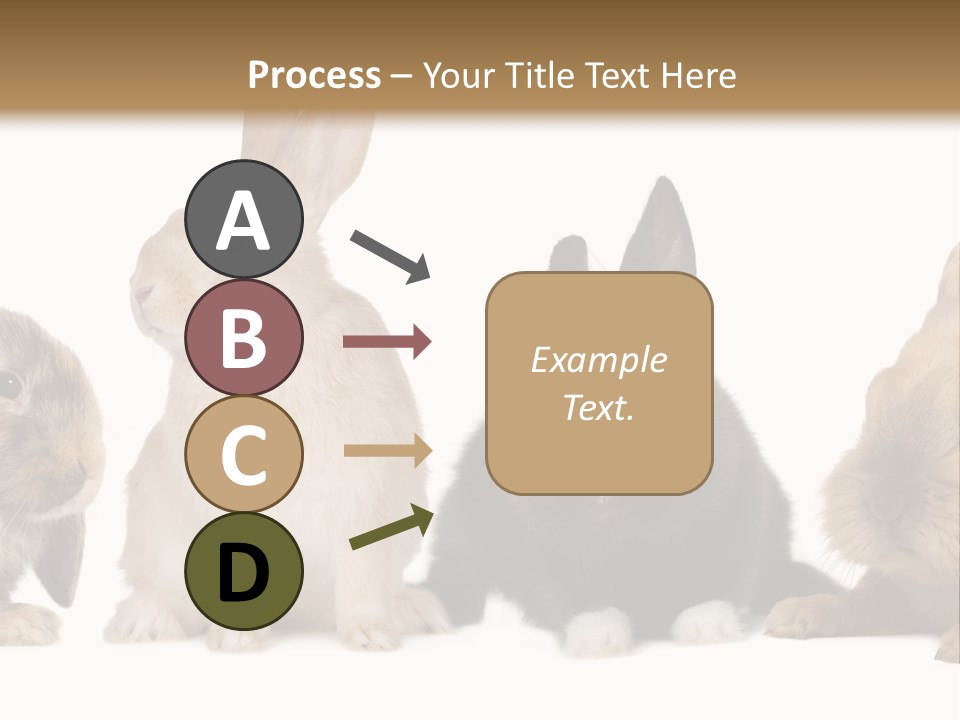 Process – Your Title Text Here

A

B

C

D

Example Text.